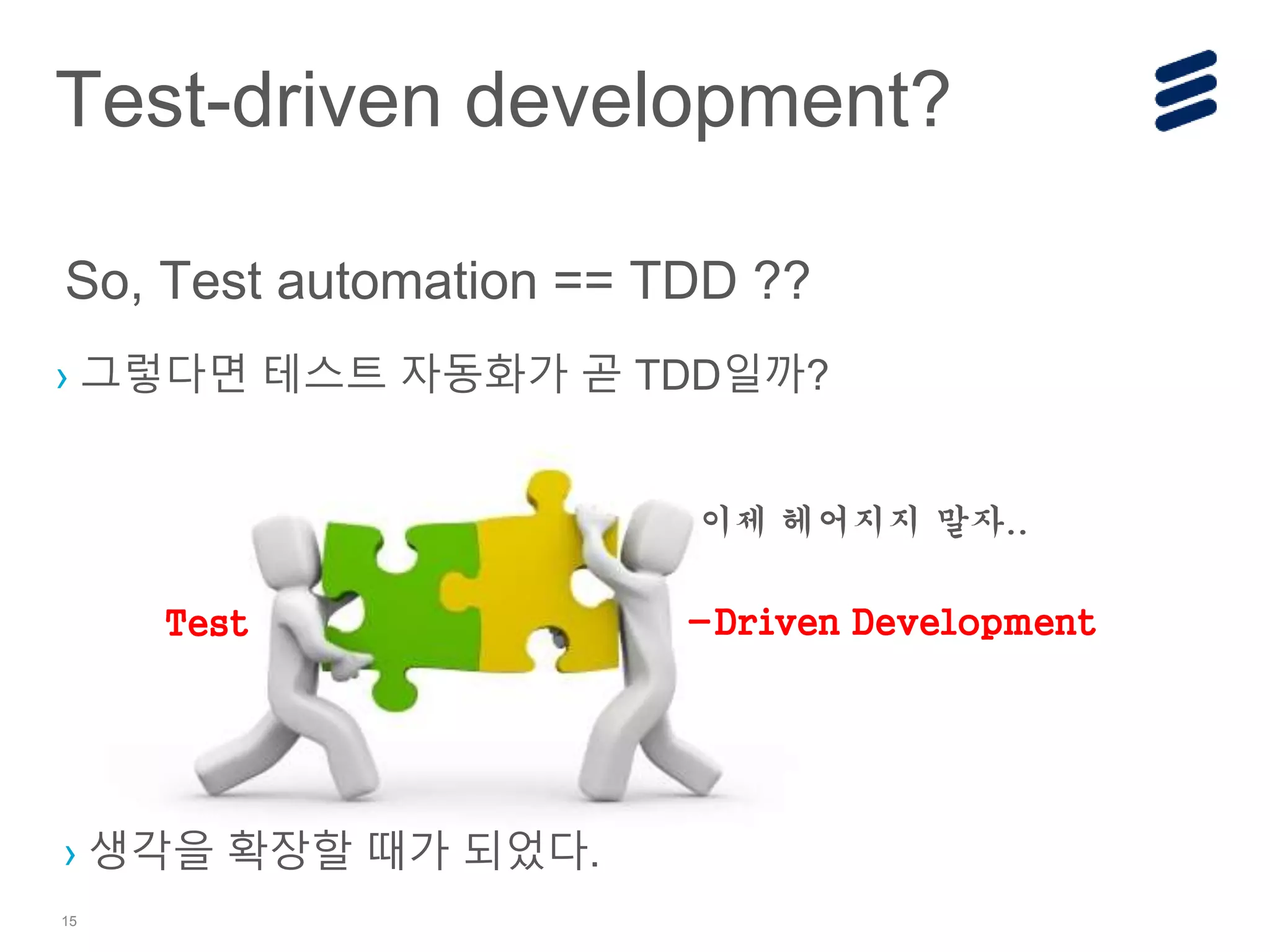 Test-driven development?

So, Test automation == TDD ??

› 그렇다면 테스트 자동화가 곧 TDD일까?

이제 헤어지지 말자..

Test

-Driven Development

› 생각을 확장할 때가 되었다.

15